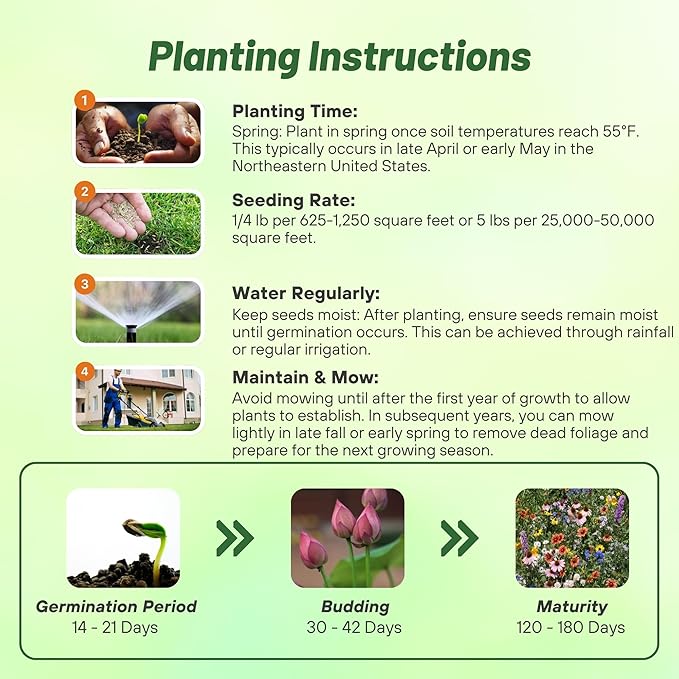 Planting Instructions

1

Planting Time:
Spring: Plant in spring once soil temperatures reach 55°F. This typically occurs in late April or early May in the Northeastern United States.

2

Seeding Rate:
1/4 lb per 625-1,250 square feet or 5 lbs per 25,000-50,000 square feet.

3

Water Regularly:
Keep seeds moist: After planting, ensure seeds remain moist until germination occurs. This can be achieved through rainfall or regular irrigation.

4

Maintain & Mow:
Avoid mowing until after the first year of growth to allow plants to establish. In subsequent years, you can mow lightly in late fall or early spring to remove dead foliage and prepare for the next growing season.

Germination Period
14 - 21 Days

Budding
30 - 42 Days

Maturity
120 - 180 Days